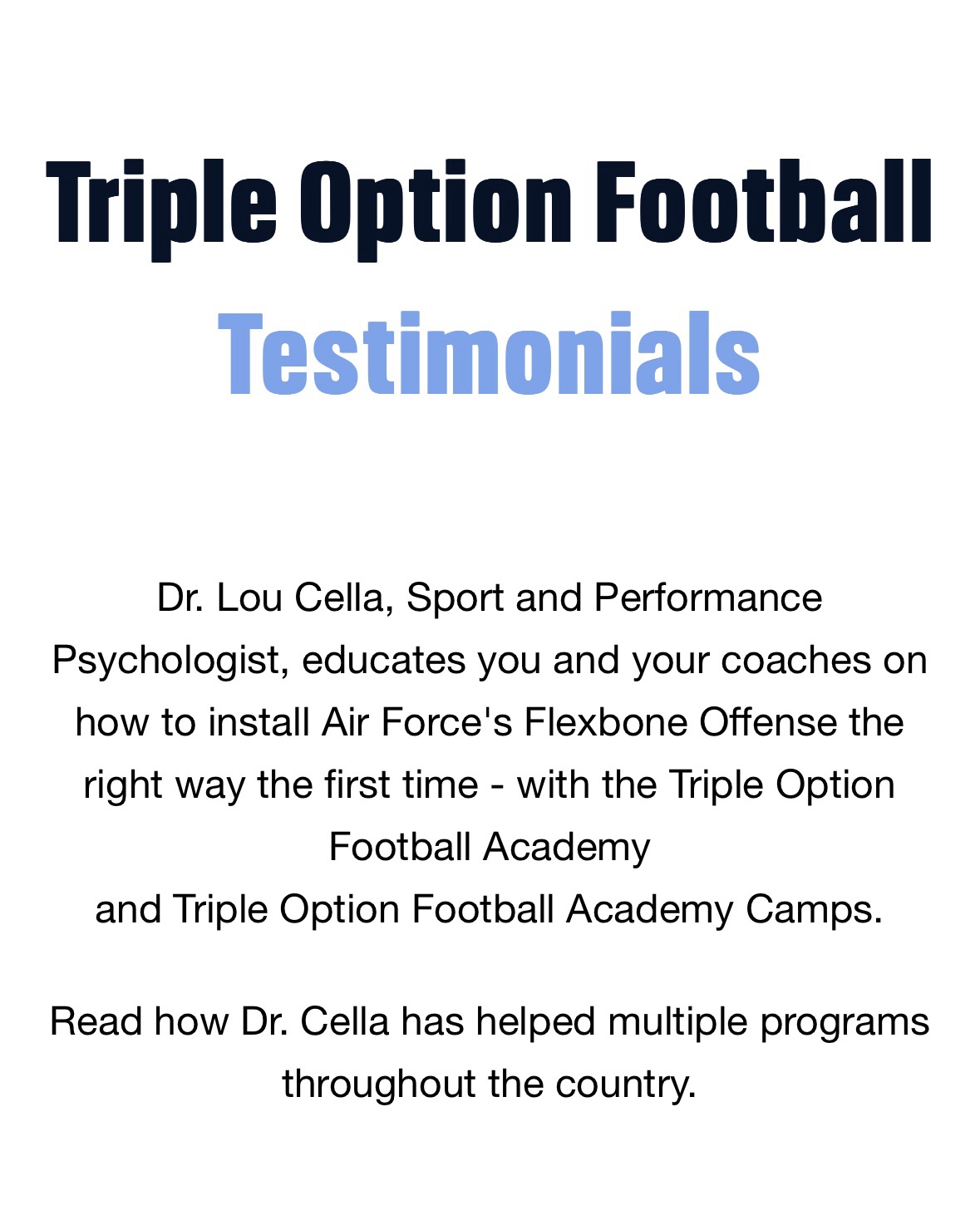 Triple Option Football
Testimonials

Dr. Lou Cella, Sport and Performance Psychologist, educates you and your coaches on how to install Air Force's Flexbone Offense the right way the first time - with the Triple Option Football Academy
and Triple Option Football Academy Camps.

Read how Dr. Cella has helped multiple programs throughout the country.